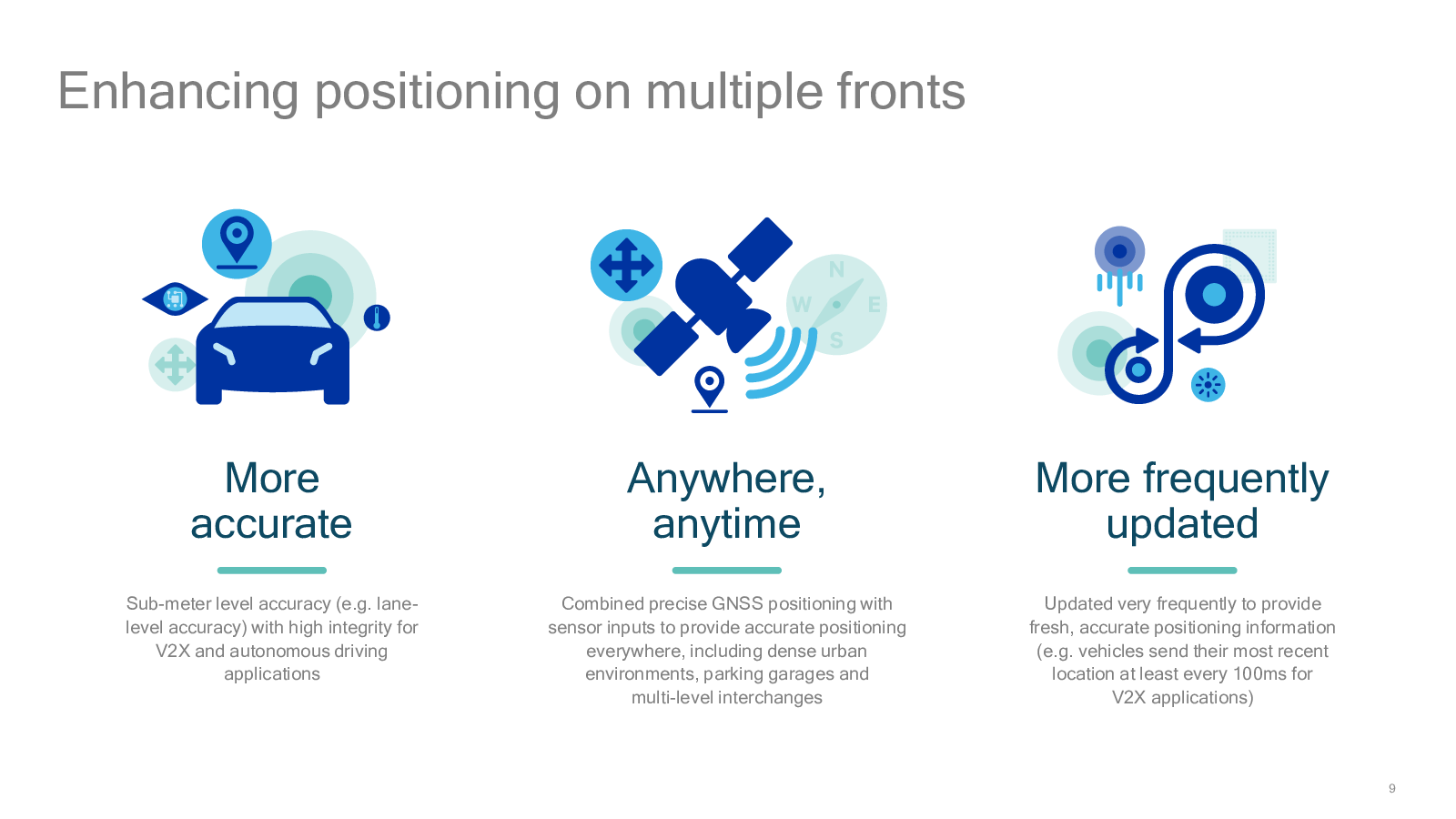 Enhancing positioning on multiple fronts

N
W
E
S

More accurate

Sub-meter level accuracy (e.g. lane-level accuracy) with high integrity for V2X and autonomous driving applications

Anywhere, anytime

Combined precise GNSS positioning with sensor inputs to provide accurate positioning everywhere, including dense urban environments, parking garages and multi-level interchanges

More frequently updated

Updated very frequently to provide fresh, accurate positioning information (e.g. vehicles send their most recent location at least every 100ms for V2X applications)

9